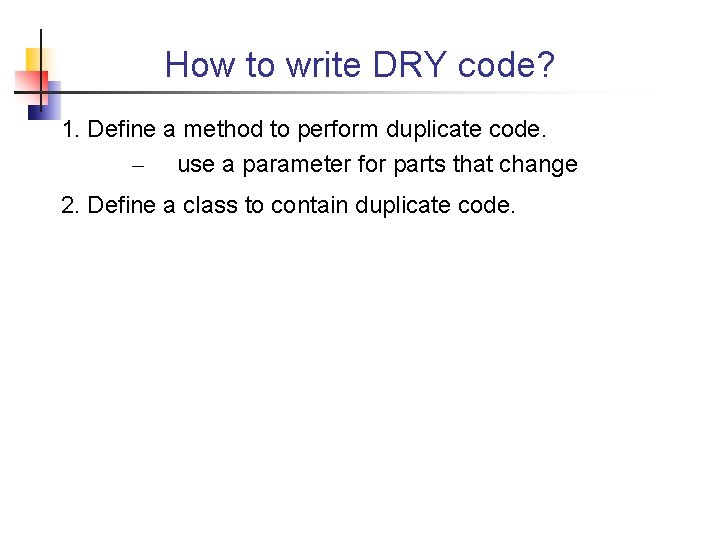 How to write DRY code?

1. Define a method to perform duplicate code.
– use a parameter for parts that change

2. Define a class to contain duplicate code.